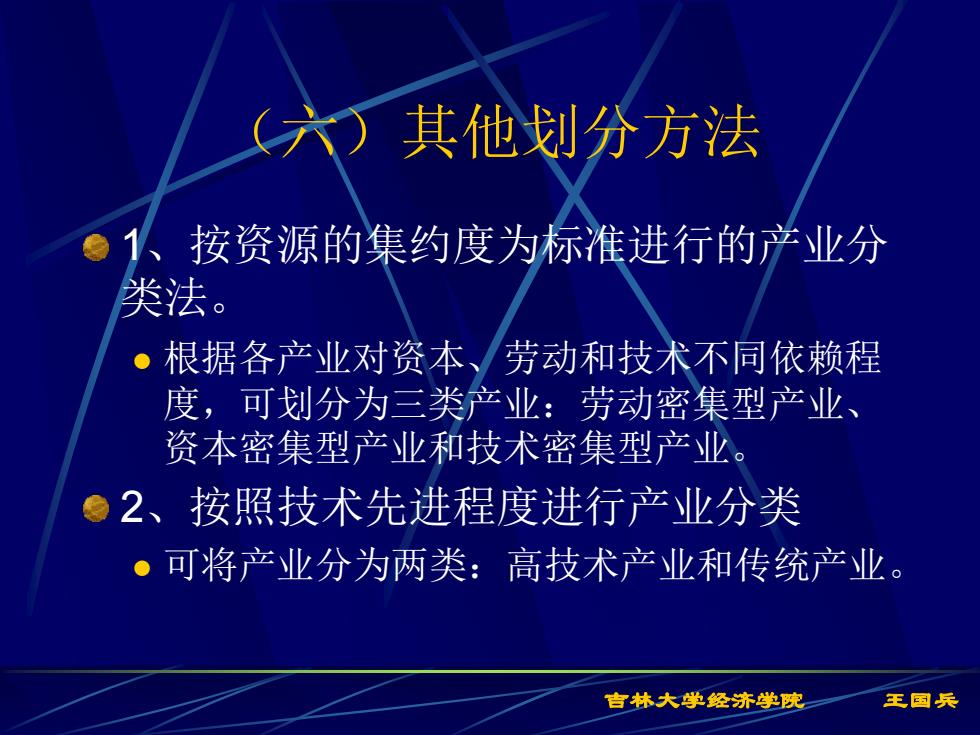 （六）其他划分方法

1、按资源的集约度为标准进行的产业分类法。

根据各产业对资本、劳动和技术不同依赖程度，可划分为三类产业：劳动密集型产业、资本密集型产业和技术密集型产业。

2、按照技术先进程度进行产业分类

可将产业分为两类：高技术产业和传统产业。

吉林大学经济学院 王国兵